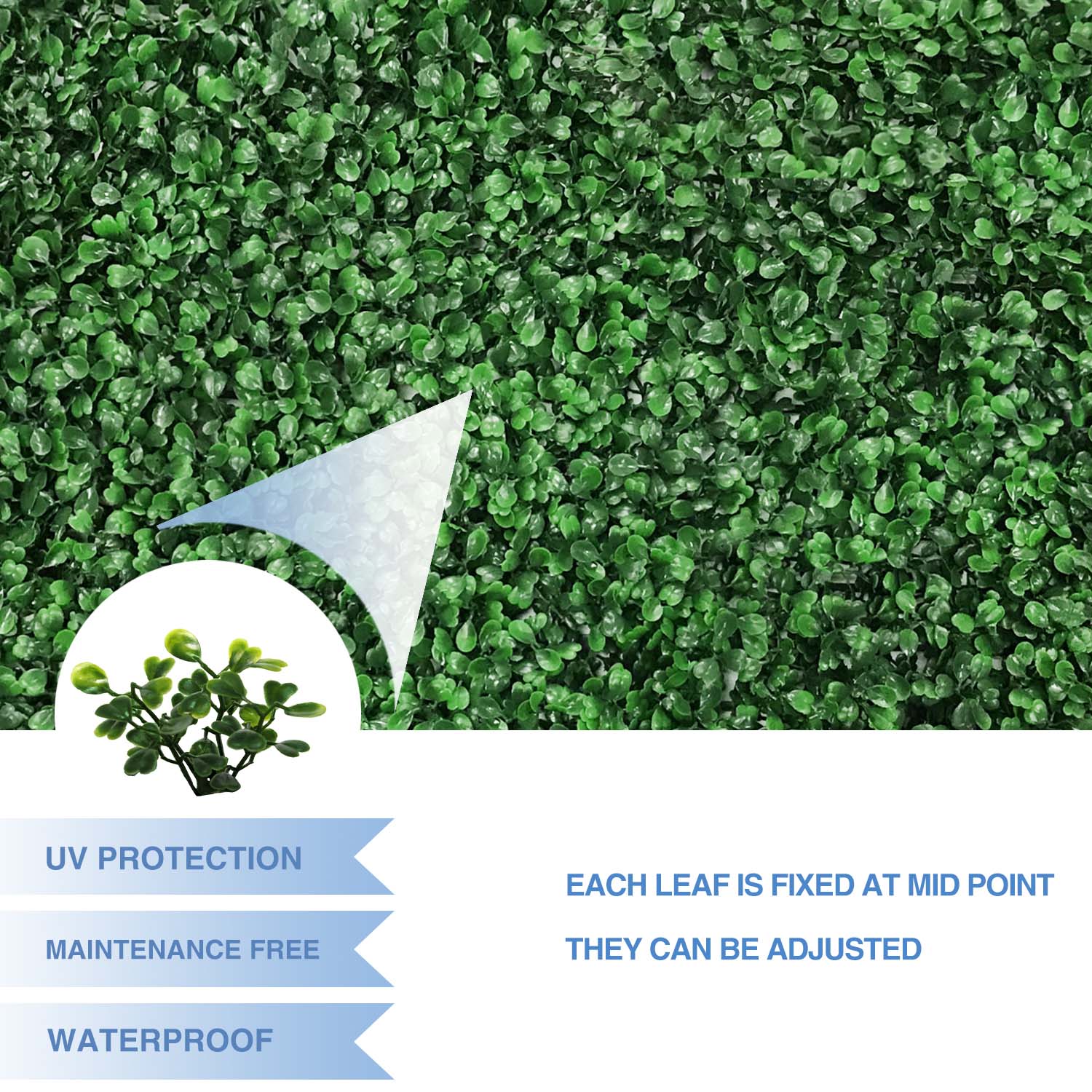 UV PROTECTION

MAINTENANCE FREE

WATERPROOF

EACH LEAF IS FIXED AT MID POINT

THEY CAN BE ADJUSTED